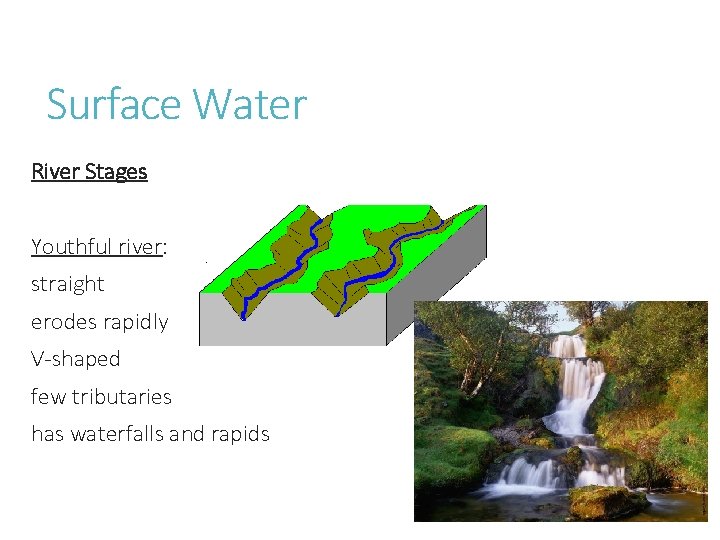 Surface Water

River Stages

Youthful river:
straight
erodes rapidly
V-shaped
few tributaries
has waterfalls and rapids